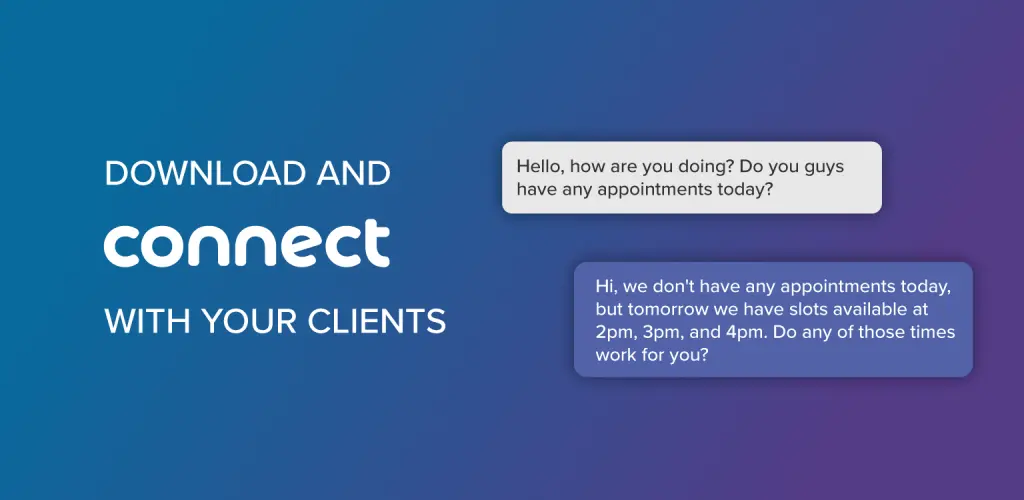 DOWNLOAD AND

connect

WITH YOUR CLIENTS

Hello, how are you doing? Do you guys have any appointments today?

Hi, we don't have any appointments today, but tomorrow we have slots available at 2pm, 3pm, and 4pm. Do any of those times work for you?